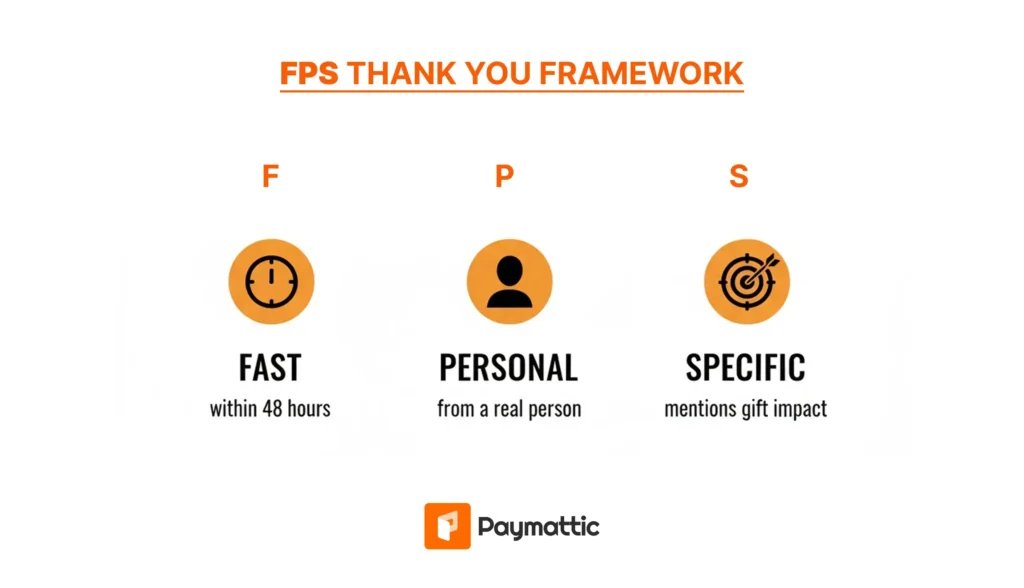 FPS THANK YOU FRAMEWORK

F

FAST

within 48 hours

P

PERSONAL

from a real person

S

SPECIFIC

mentions gift impact

Paymattic